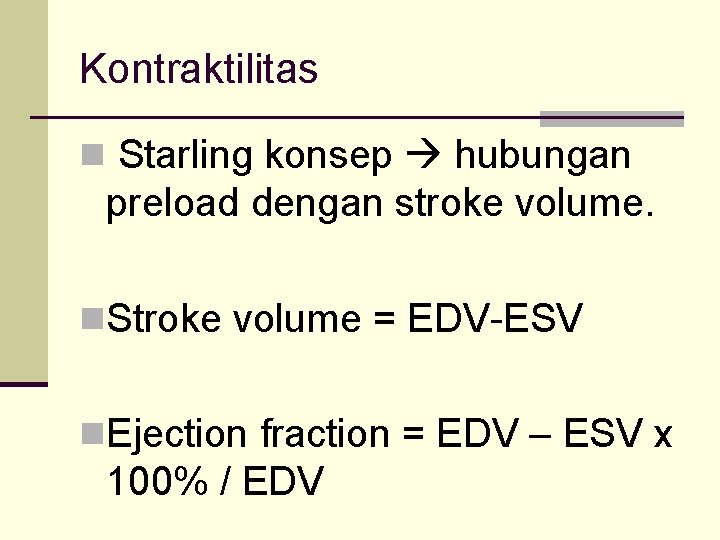 Kontraktilitas

Starling konsep → hubungan preload dengan stroke volume.

Stroke volume = EDV-ESV

Ejection fraction = EDV – ESV x 100% / EDV